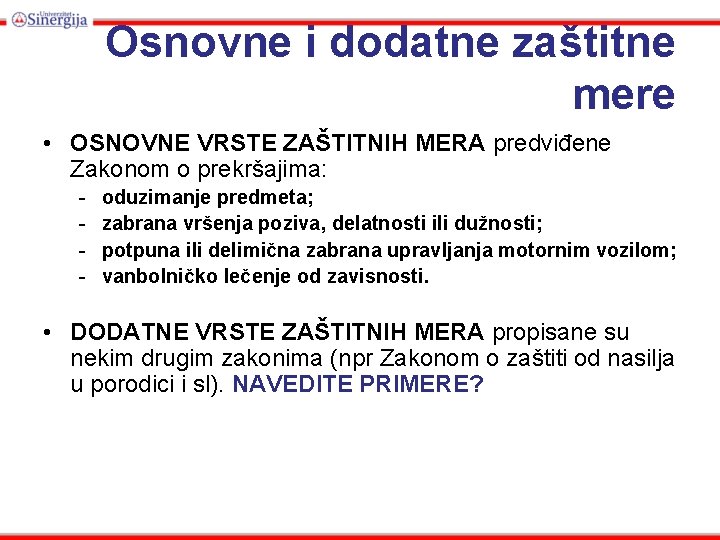 Univerzitet Sinergija

Osnovne i dodatne zaštitne mere

• OSNOVNE VRSTE ZAŠTITNIH MERA predviđene Zakonom o prekršajima:
- oduzimanje predmeta;
- zabrana vršenja poziva, delatnosti ili dužnosti;
- potpuna ili delimična zabrana upravljanja motornim vozilom;
- vanbolničko lečenje od zavisnosti.

• DODATNE VRSTE ZAŠTITNIH MERA propisane su nekim drugim zakonima (npr Zakonom o zaštiti od nasilja u porodici i sl). NAVEDITE PRIMERE?